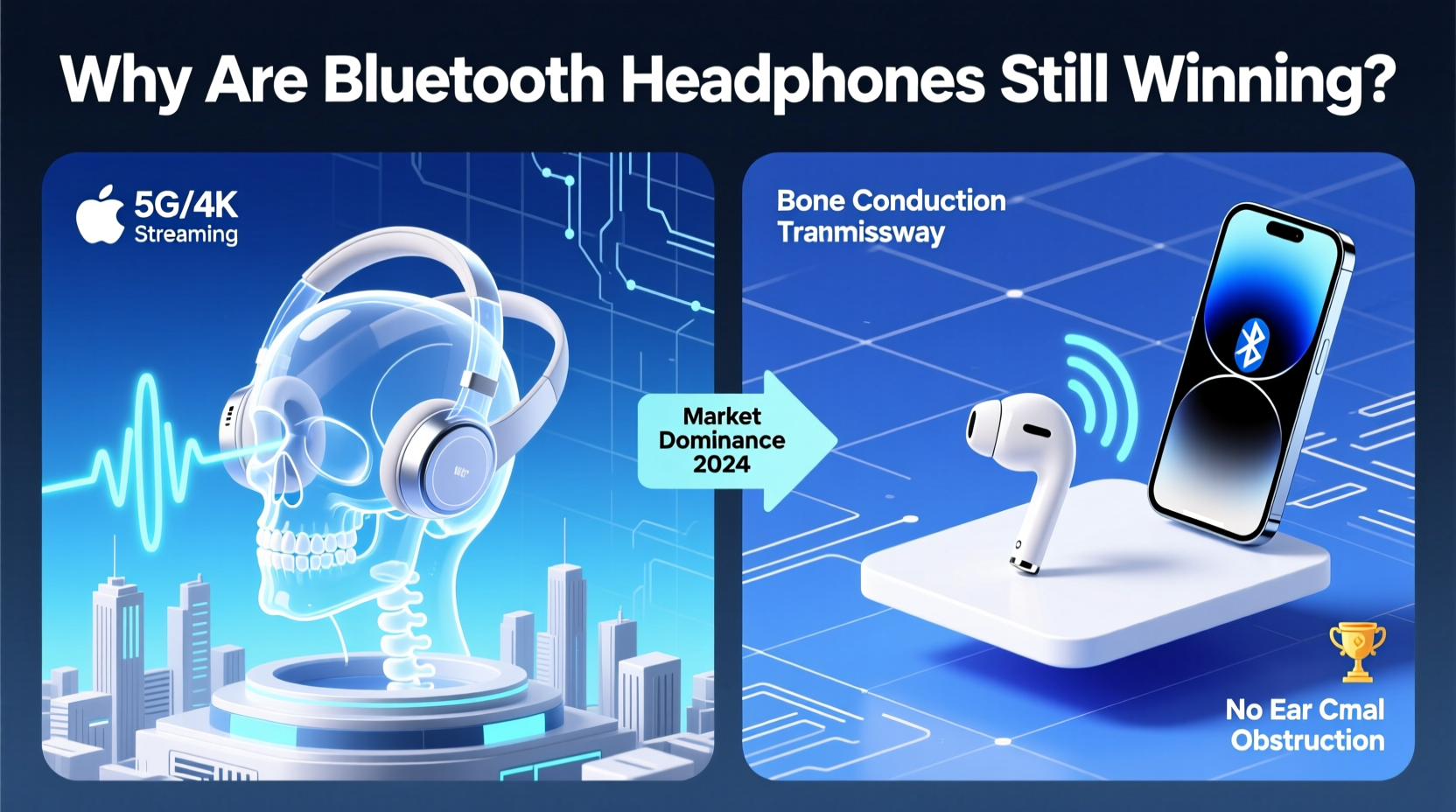 Why Are Bluetooth Headphones Still Winning?

5G/4K
Streaming

Market
Dominance
2024

Bone Conduction
Tranmissway

No Ear Cmal
Obstruction